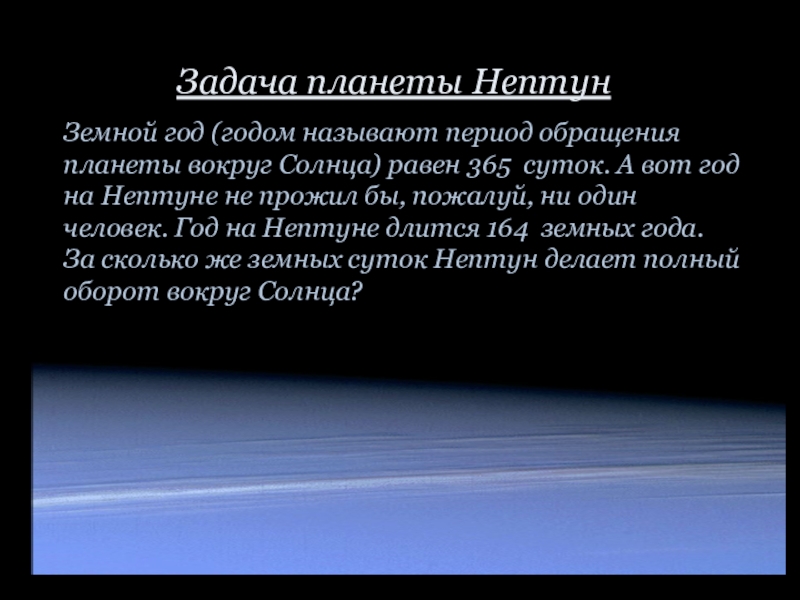 Задача планеты Нептун

Земной год (годом называют период обращения планеты вокруг Солнца) равен 365 суток. А вот год на Нептуне не прожил бы, пожалуй, ни один человек. Год на Нептуне длится 164 земных года. За сколько же земных суток Нептун делает полный оборот вокруг Солнца?